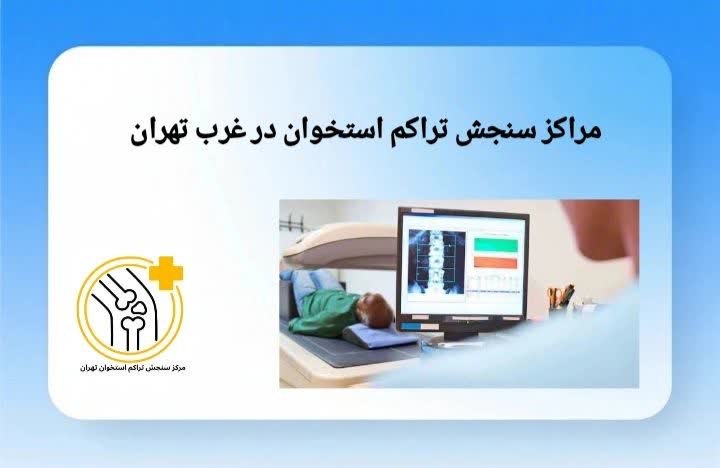 مراکز سنجش تراکم استخوان در غرب تهران

مرکز سنجش تراکم استخوان تهران